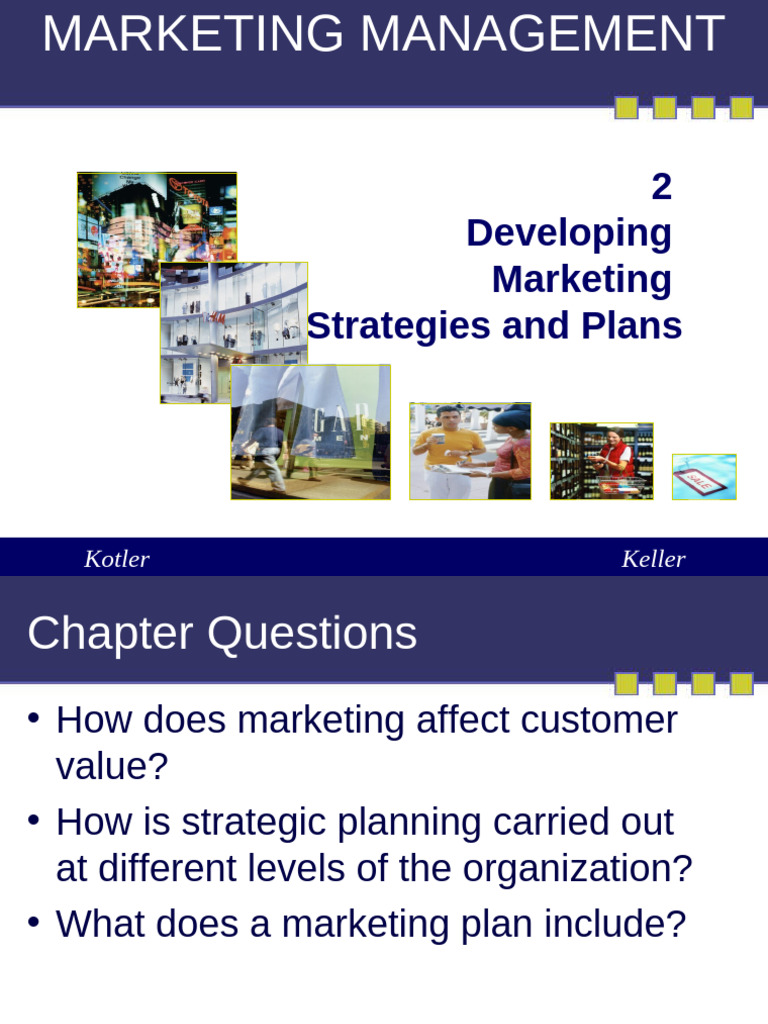 MARKETING MANAGEMENT

2
Developing Marketing Strategies and Plans

GAP

SALE

Kotler

Keller

Chapter Questions

• How does marketing affect customer value?
• How is strategic planning carried out at different levels of the organization?
• What does a marketing plan include?